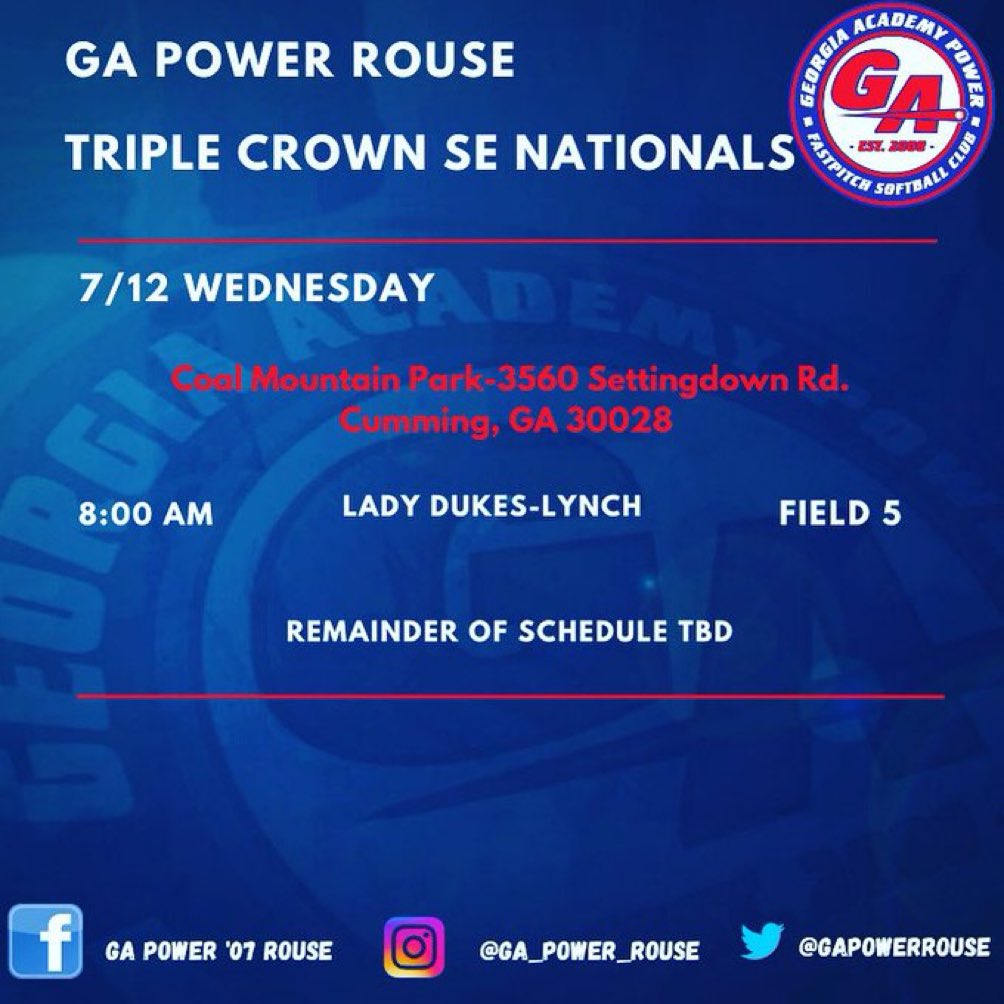 GA POWER ROUSE

TRIPLE CROWN SE NATIONALS

GEORGIA ACADEMY POWER
GA
EST. 2008
FASTPITCH SOFTBALL CLUB

7/12 WEDNESDAY

Coal Mountain Park-3560 Settingdown Rd. Cumming, GA 30028

8:00 AM LADY DUKES-LYNCH FIELD 5

REMAINDER OF SCHEDULE TBD

GA POWER '07 ROUSE

@GA_POWER_ROUSE

@GAPOWERROUSE